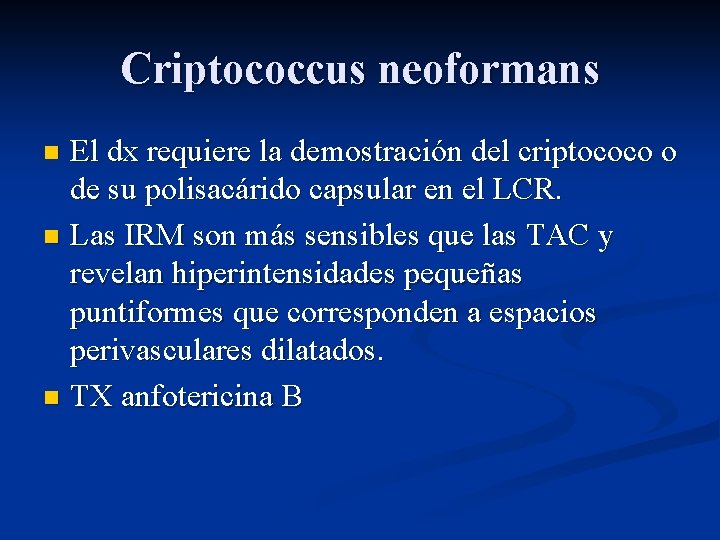 Criptococcus neoformans

- El dx requiere la demostración del criptococo o de su polisacárido capsular en el LCR.
- Las IRM son más sensibles que las TAC y revelan hiperintensidades pequeñas puntiformes que corresponden a espacios perivasculares dilatados.
- TX anfotericina B